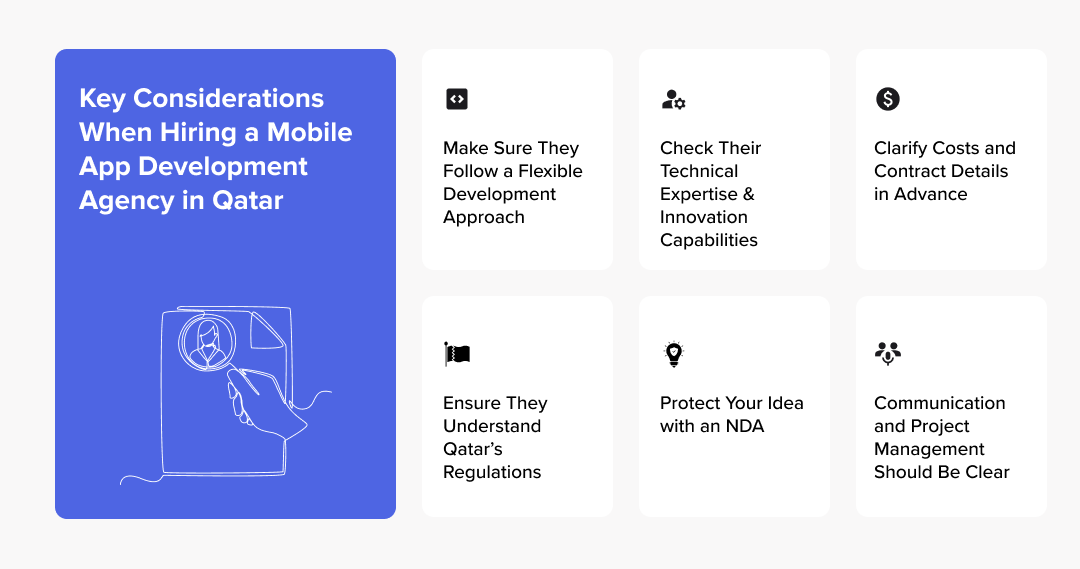 Key Considerations When Hiring a Mobile App Development Agency in Qatar

Make Sure They Follow a Flexible Development Approach

Check Their Technical Expertise & Innovation Capabilities

Clarify Costs and Contract Details in Advance

Ensure They Understand Qatar's Regulations

Protect Your Idea with an NDA

Communication and Project Management Should Be Clear